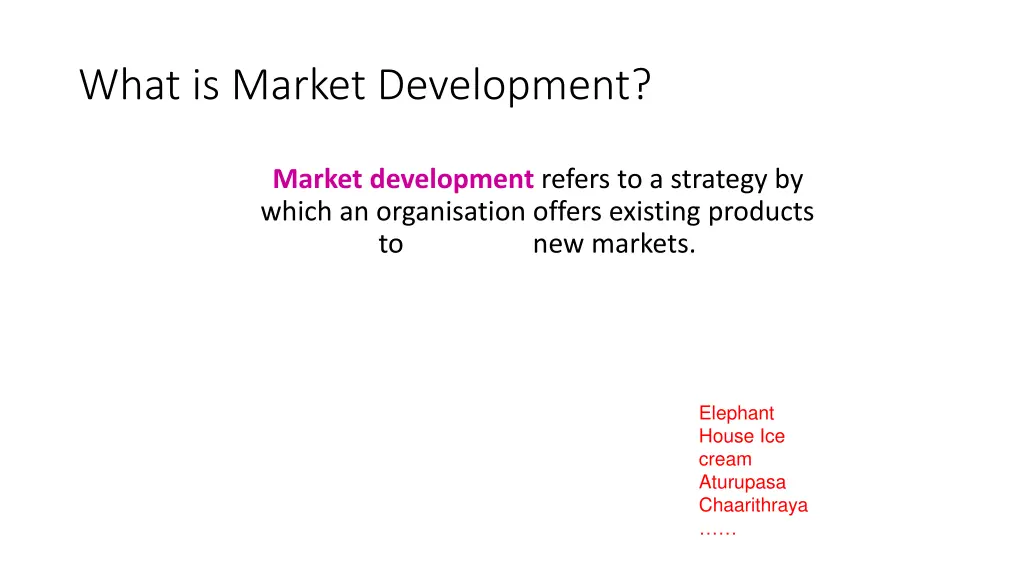 What is Market Development?

Market development refers to a strategy by which an organisation offers existing products to new markets.

Elephant House Ice cream
Aturupasa Chaarithraya
……